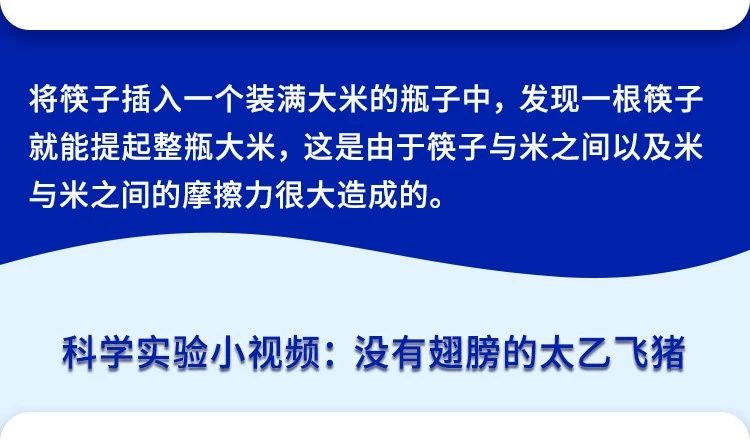 将筷子插入一个装满大米的瓶子中，发现一根筷子就能提起整瓶大米，这是由于筷子与米之间以及米与米之间的摩擦力很大造成的。

科学实验小视频：没有翅膀的太乙飞猪